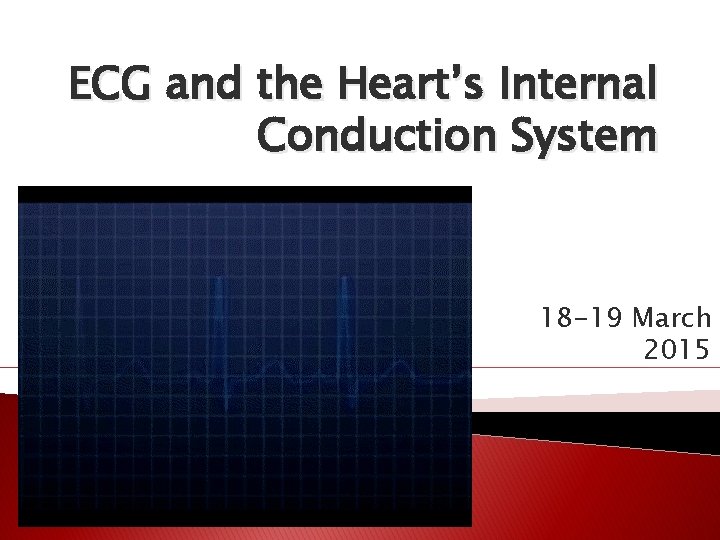 ECG and the Heart's Internal Conduction System

18-19 March 2015